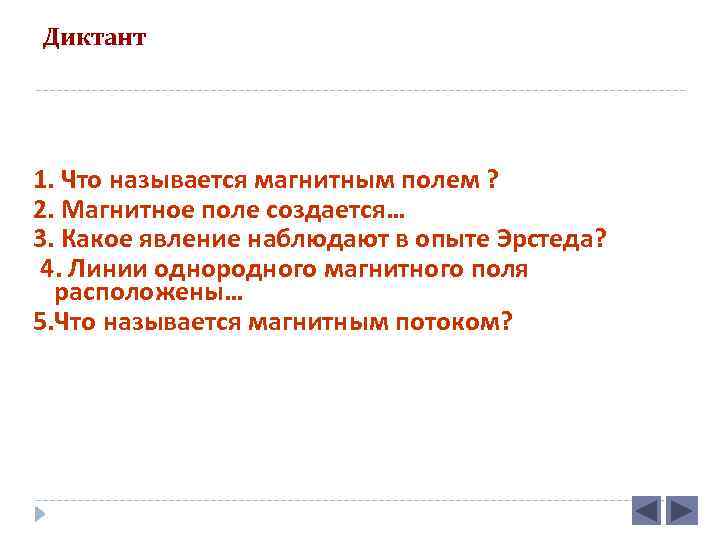 Диктант

1. Что называется магнитным полем ?
2. Магнитное поле создается…
3. Какое явление наблюдают в опыте Эрстеда?
4. Линии однородного магнитного поля расположены…
5.Что называется магнитным потоком?